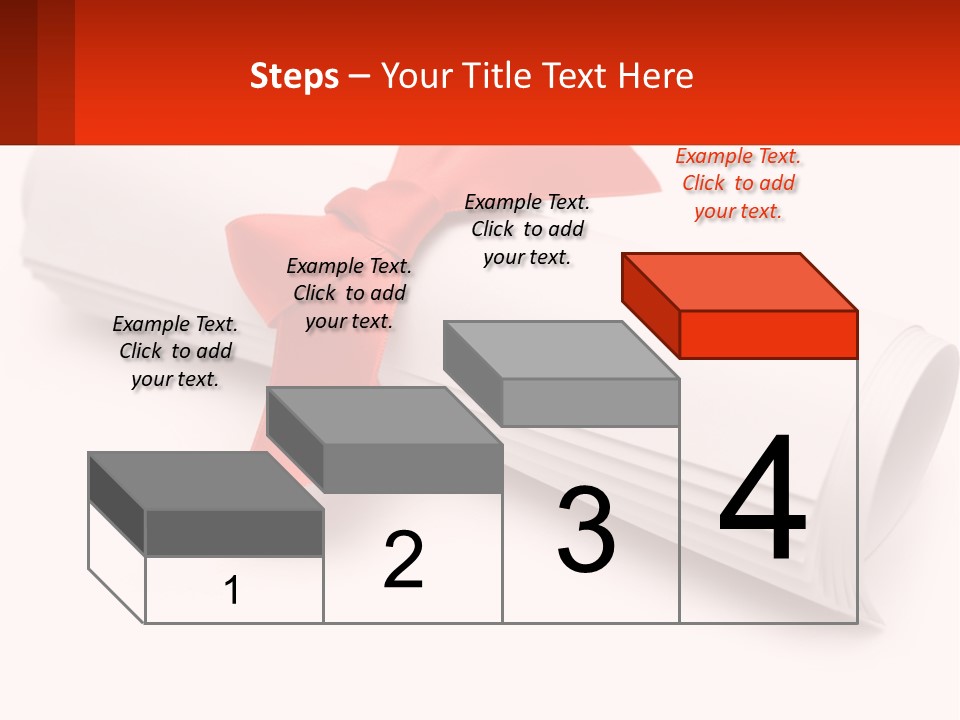 Steps – Your Title Text Here

Example Text. Click to add your text.

Example Text. Click to add your text.

Example Text. Click to add your text.

Example Text. Click to add your text.

1

2

3

4